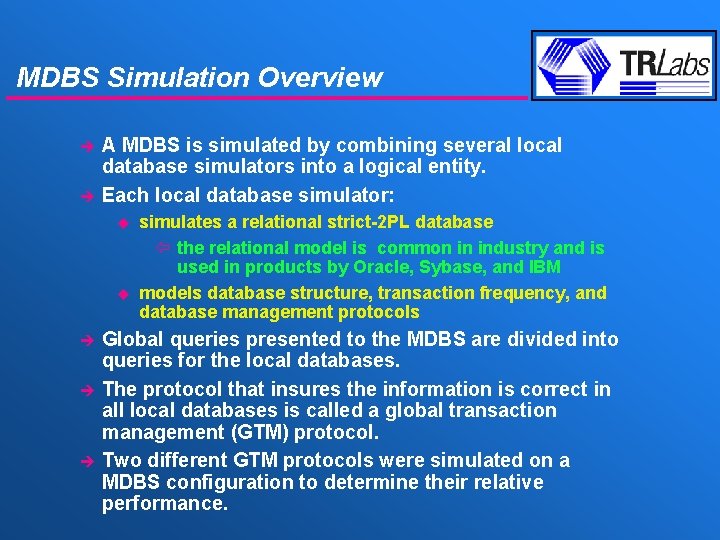 MDBS Simulation Overview

TRLabs

A MDBS is simulated by combining several local database simulators into a logical entity.

Each local database simulator:

simulates a relational strict-2PL database

the relational model is common in industry and is used in products by Oracle, Sybase, and IBM

models database structure, transaction frequency, and database management protocols

Global queries presented to the MDBS are divided into queries for the local databases.

The protocol that insures the information is correct in all local databases is called a global transaction management (GTM) protocol.

Two different GTM protocols were simulated on a MDBS configuration to determine their relative performance.